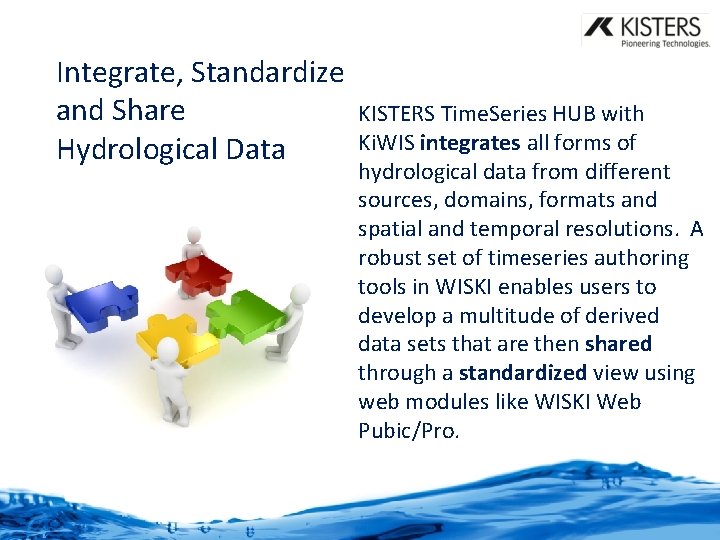 KISTERS
Pioneering Technologies.

Integrate, Standardize and Share Hydrological Data

KISTERS TimeSeries HUB with KiWIS integrates all forms of hydrological data from different sources, domains, formats and spatial and temporal resolutions. A robust set of timeseries authoring tools in WISKI enables users to develop a multitude of derived data sets that are then shared through a standardized view using web modules like WISKI Web Pubic/Pro.